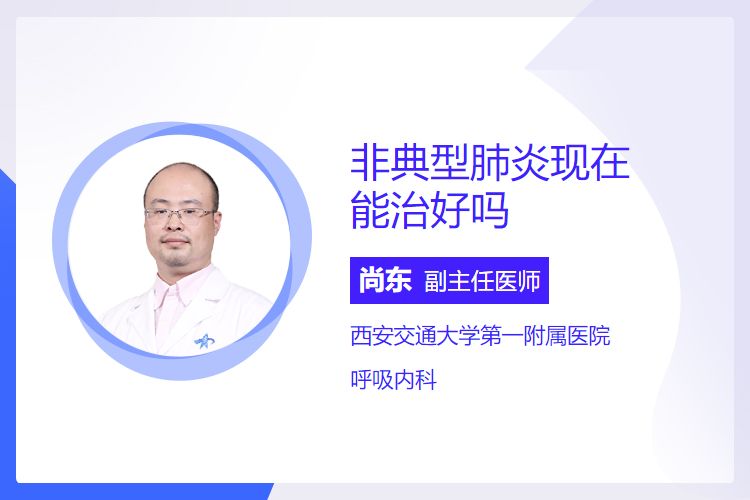 非典型肺炎现在能治好吗

尚东 副主任医师

西安交通大学第一附属医院

呼吸内科